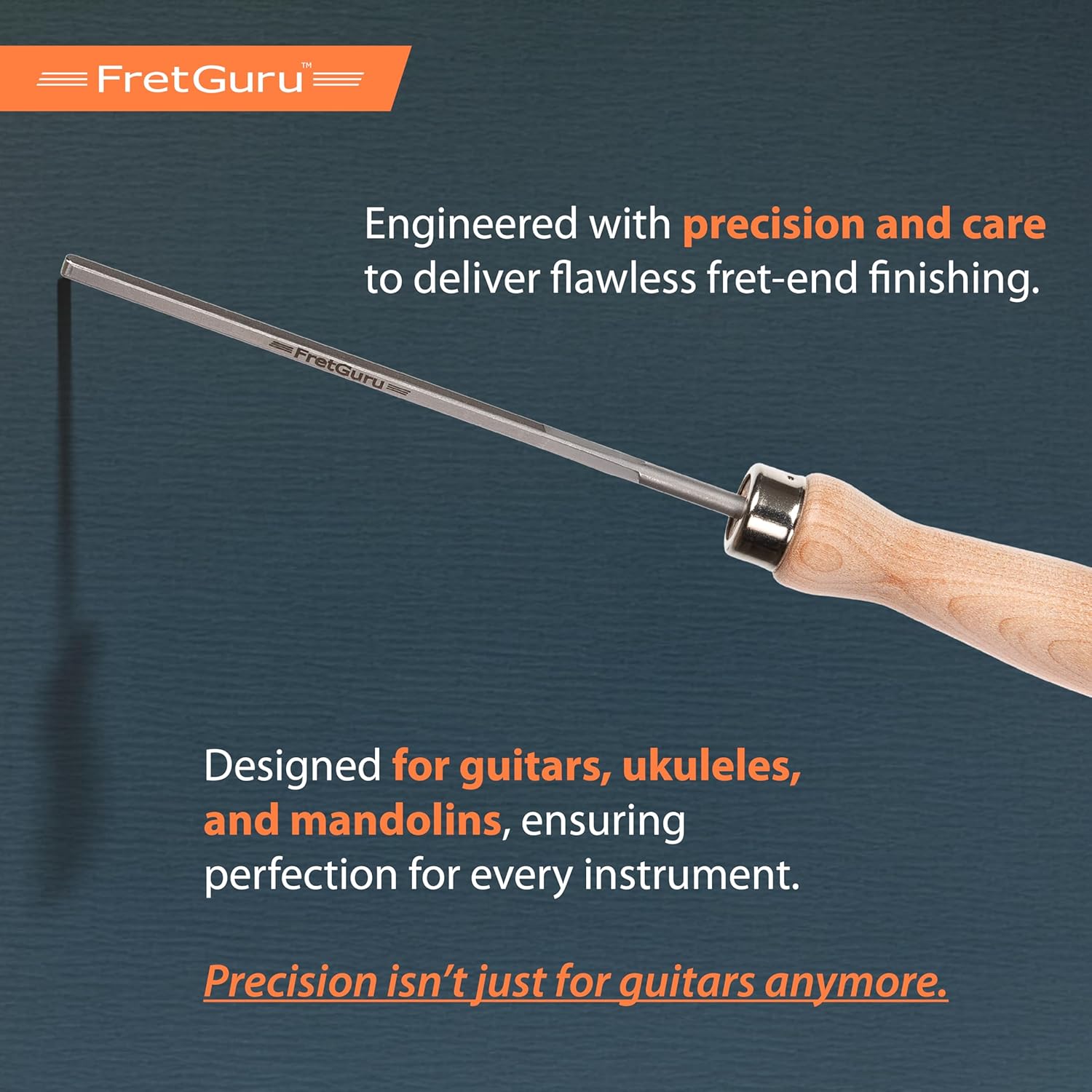 FretGuru™

Engineered with precision and care to deliver flawless fret-end finishing.

FretGuru

Designed for guitars, ukuleles, and mandolins, ensuring perfection for every instrument.

Precision isn't just for guitars anymore.